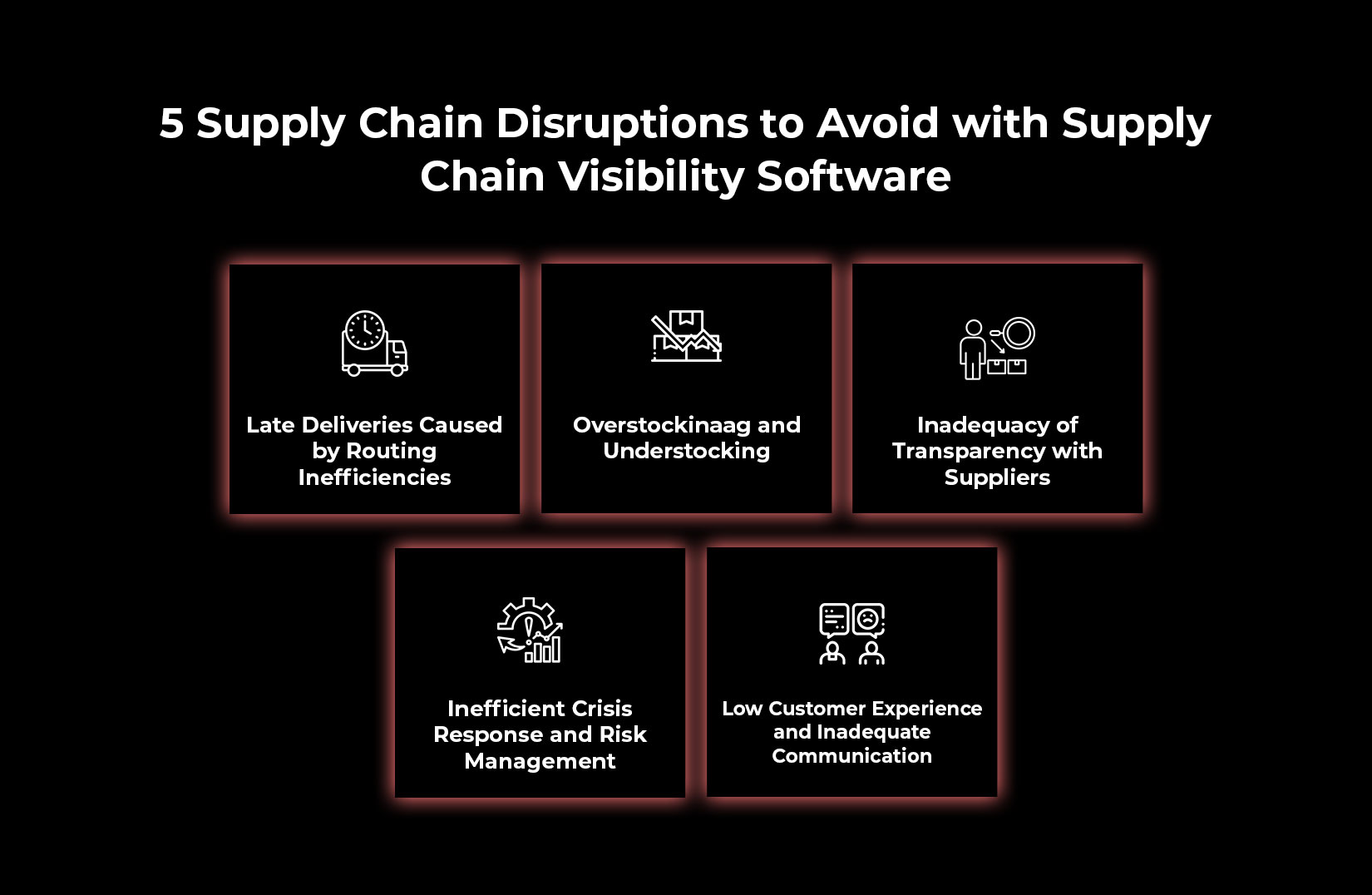 5 Supply Chain Disruptions to Avoid with Supply Chain Visibility Software

Late Deliveries Caused by Routing Inefficiencies

Overstockinaag and Understocking

Inadequacy of Transparency with Suppliers

Inefficient Crisis Response and Risk Management

Low Customer Experience and Inadequate Communication